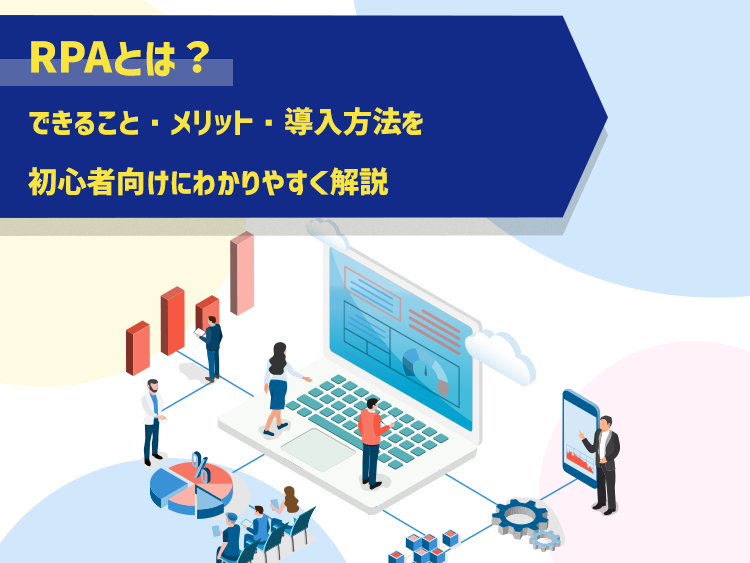 RPAとは？

できること・メリット・導入方法を

初心者向けにわかりやすく解説

%